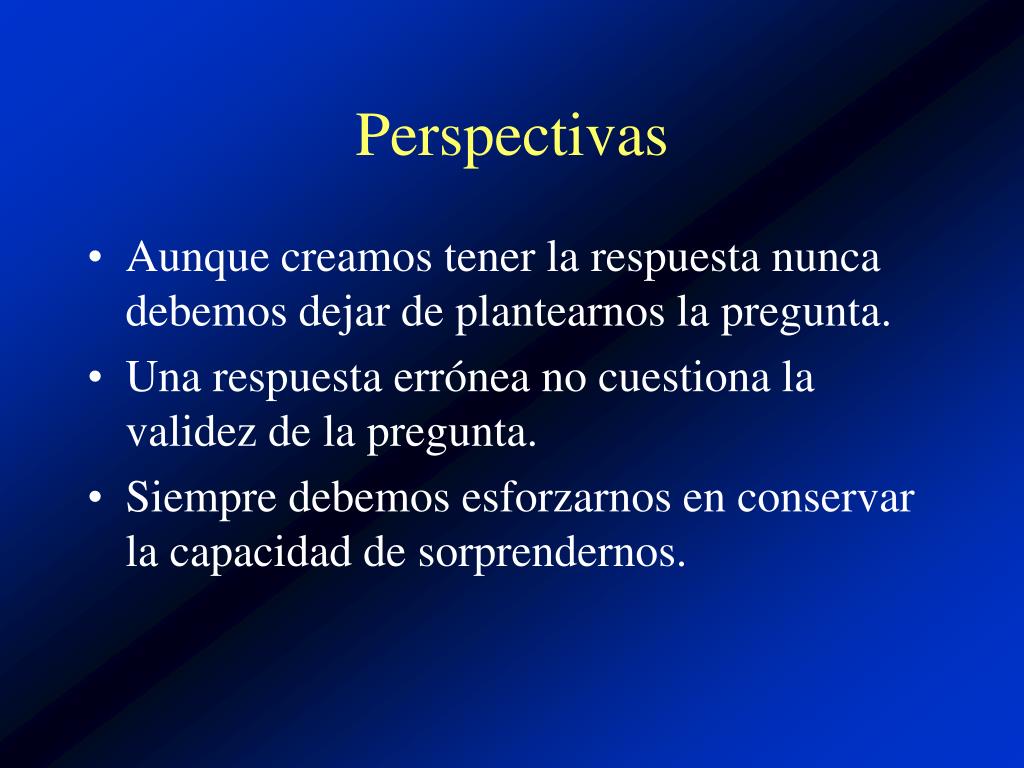 Perspectivas

• Aunque creamos tener la respuesta nunca debemos dejar de plantearnos la pregunta.
• Una respuesta errónea no cuestiona la validez de la pregunta.
• Siempre debemos esforzarnos en conservar la capacidad de sorprendernos.